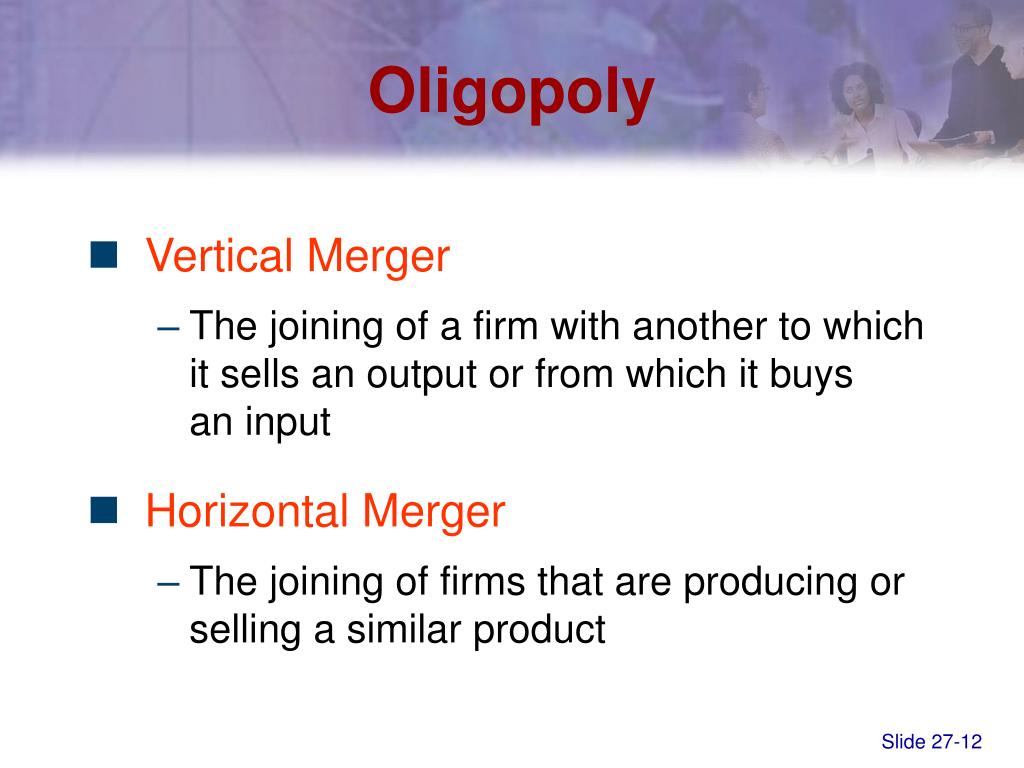 Oligopoly

Vertical Merger

– The joining of a firm with another to which it sells an output or from which it buys an input

Horizontal Merger

– The joining of firms that are producing or selling a similar product

Slide 27-12